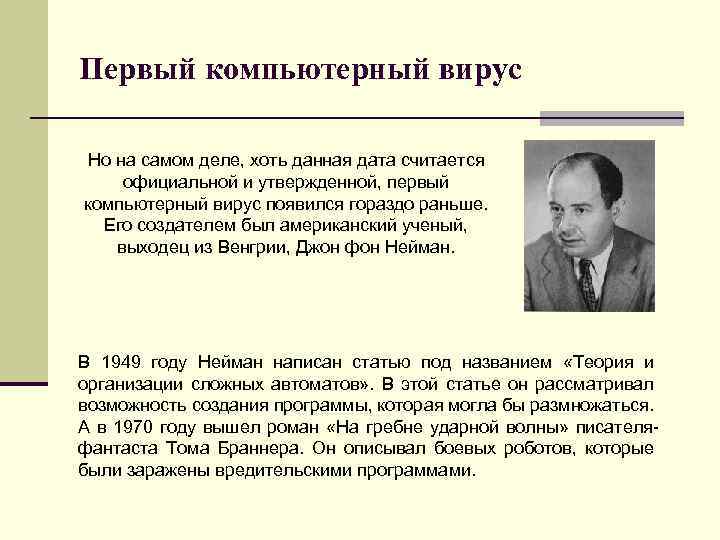 Первый компьютерный вирус

Но на самом деле, хоть данная дата считается официальной и утвержденной, первый компьютерный вирус появился гораздо раньше. Его создателем был американский ученый, выходец из Венгрии, Джон фон Нейман.

В 1949 году Нейман написан статью под названием «Теория и организации сложных автоматов». В этой статье он рассматривал возможность создания программы, которая могла бы размножаться. А в 1970 году вышел роман «На гребне ударной волны» писателя-фантаста Тома Браннера. Он описывал боевых роботов, которые были заражены вредительскими программами.